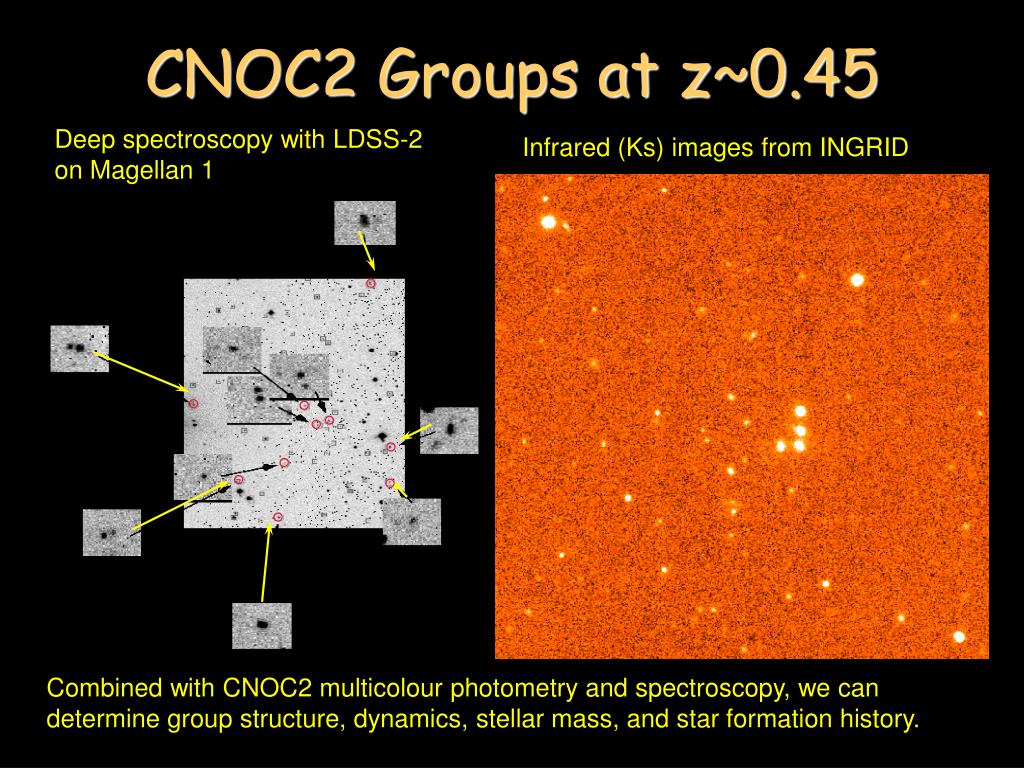 CNOC2 Groups at z~0.45

Deep spectroscopy with LDSS-2 on Magellan 1

Infrared (Ks) images from INGRID

Combined with CNOC2 multicolour photometry and spectroscopy, we can determine group structure, dynamics, stellar mass, and star formation history.